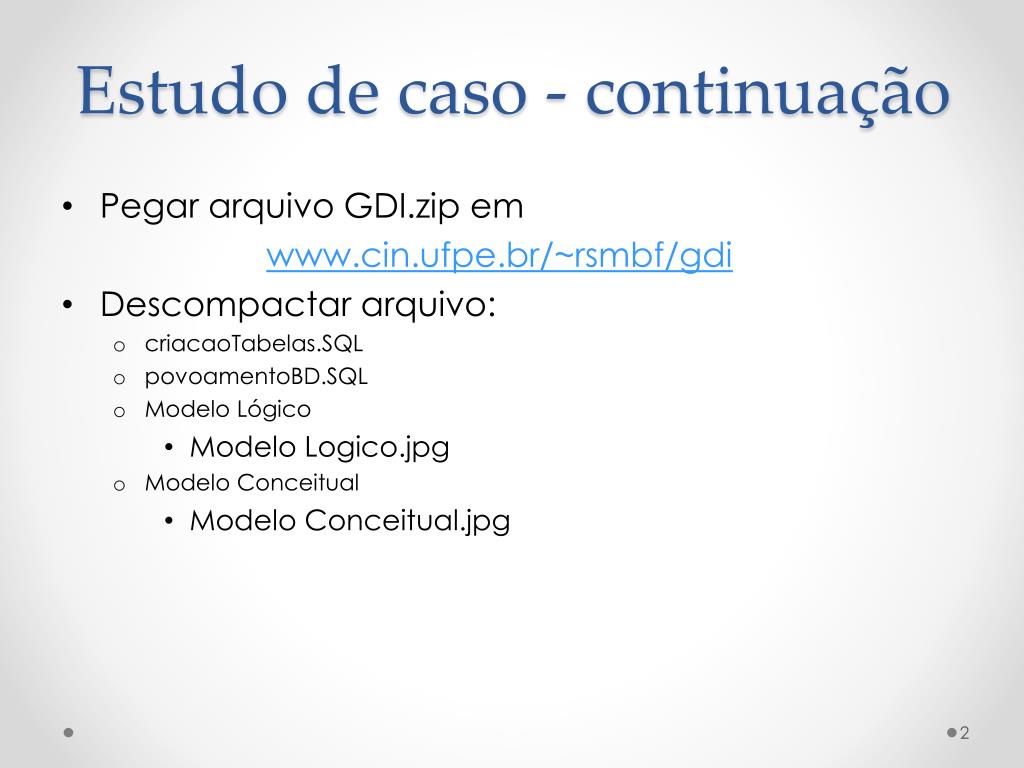 Estudo de caso - continuação

• Pegar arquivo GDI.zip em
www.cin.ufpe.br/~rsmbf/gdi
• Descompactar arquivo:
o criacaoTabelas.SQL
o povoamentoBD.SQL
o Modelo Lógico
• Modelo Logico.jpg
o Modelo Conceitual
• Modelo Conceitual.jpg

2